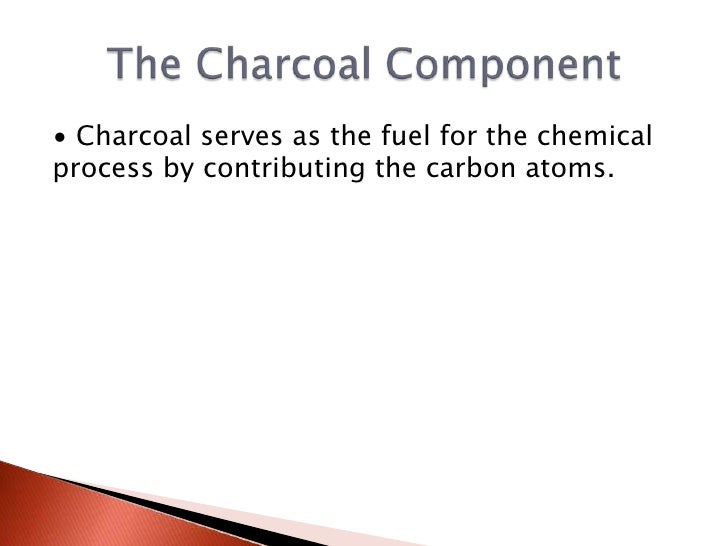 The Charcoal Component

• Charcoal serves as the fuel for the chemical process by contributing the carbon atoms.